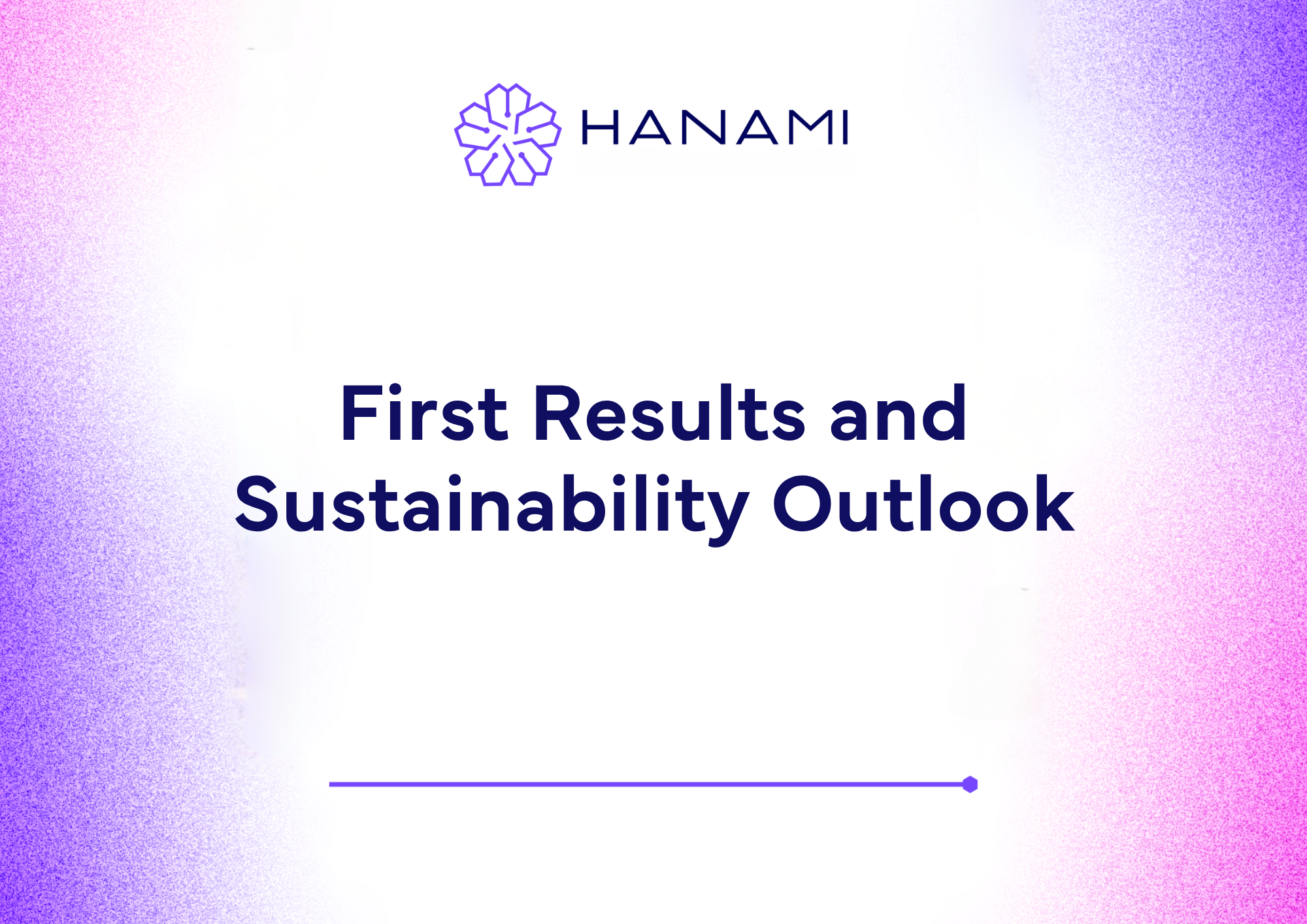 HANAMI

First Results and Sustainability Outlook